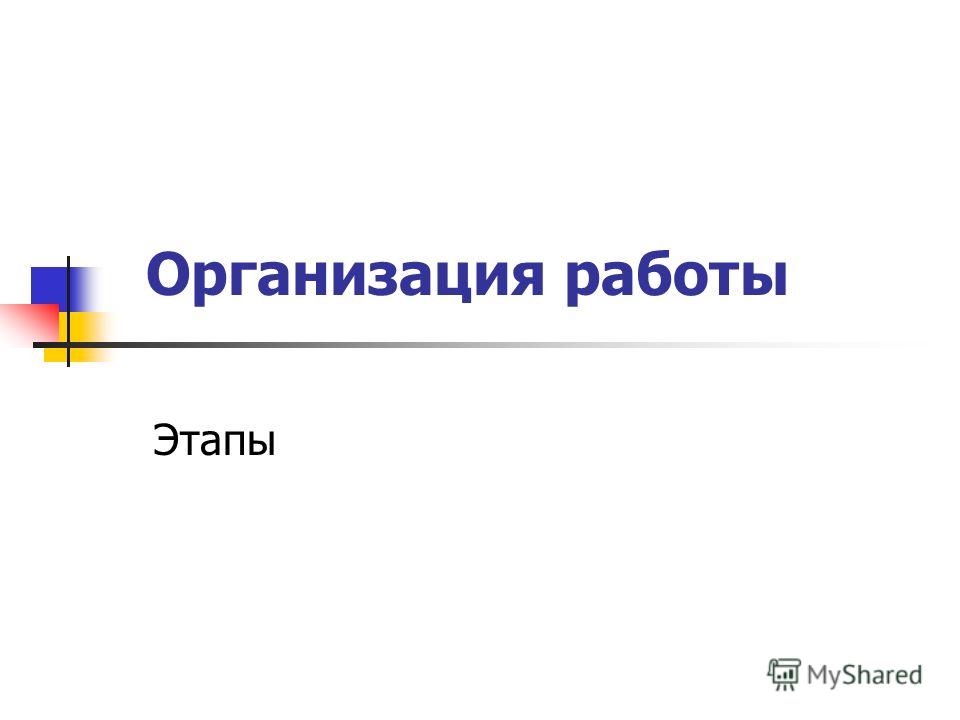 Организация работы

Этапы

MyShared